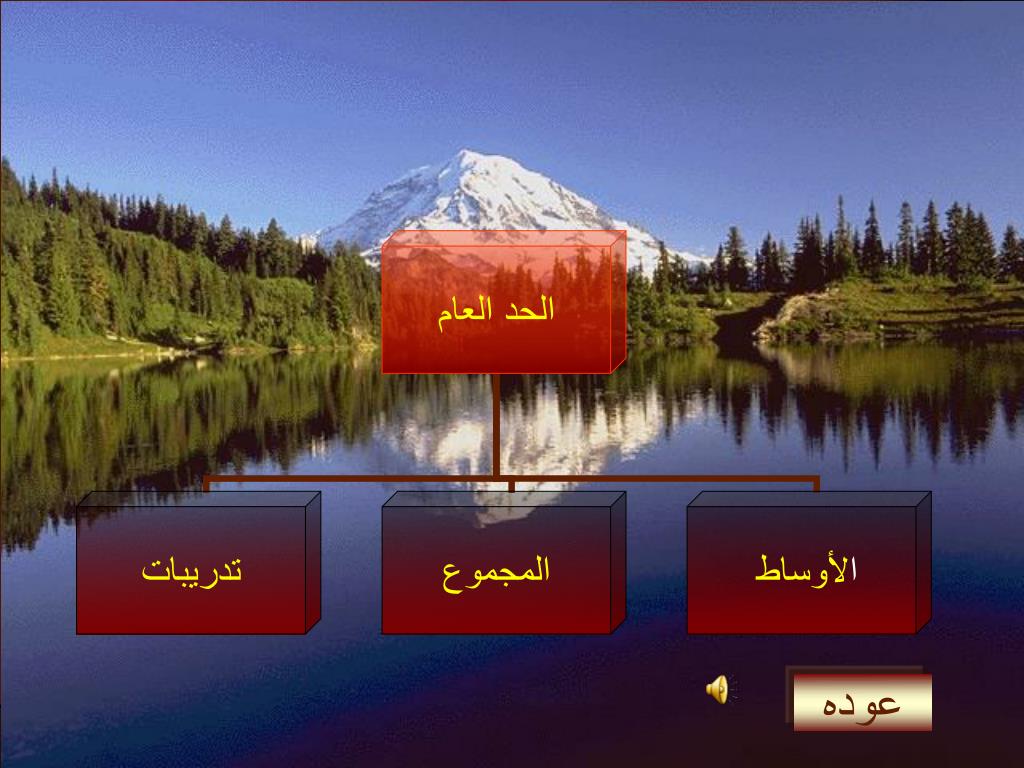 الحد العام

الأوساط

المجموع

تدريبات

عوده